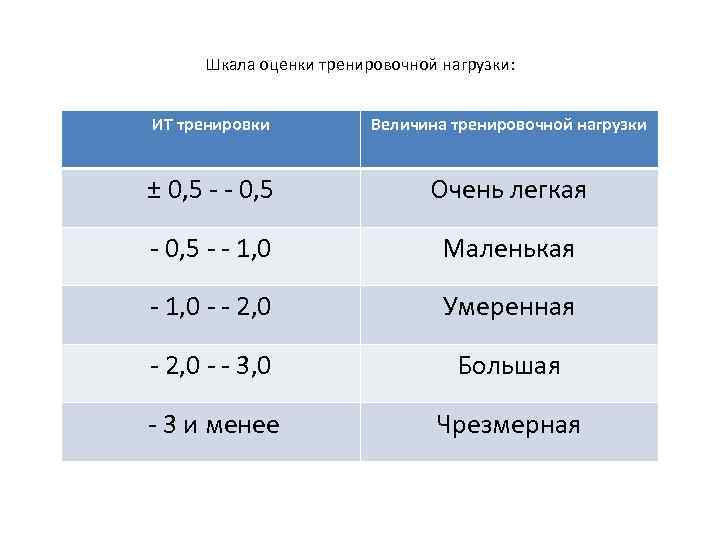 Шкала оценки тренировочной нагрузки:

| ИТ тренировки | Величина тренировочной нагрузки |
|---|---|
| ± 0,5 - - 0,5 | Очень легкая |
| - 0,5 - - 1,0 | Маленькая |
| - 1,0 - - 2,0 | Умеренная |
| - 2,0 - - 3,0 | Большая |
| - 3 и менее | Чрезмерная |